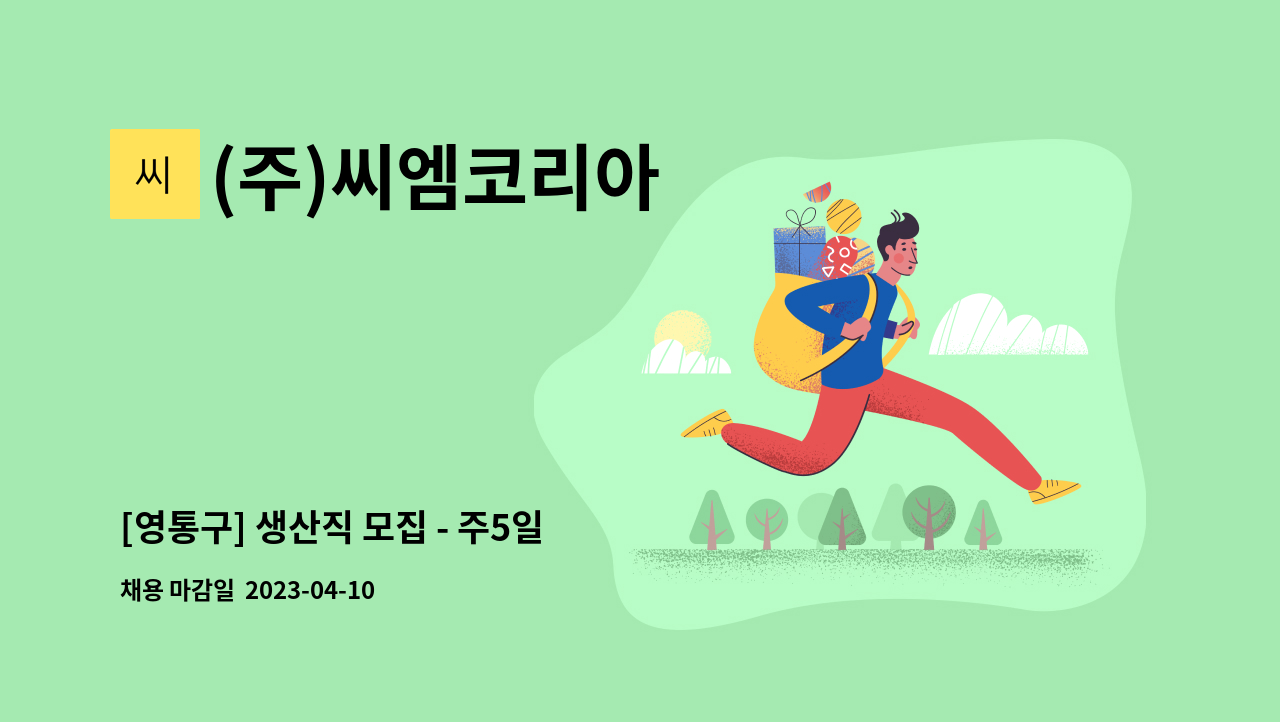 씨 (주)씨엠코리아

[영통구] 생산직 모집 - 주5일

채용 마감일 2023-04-10